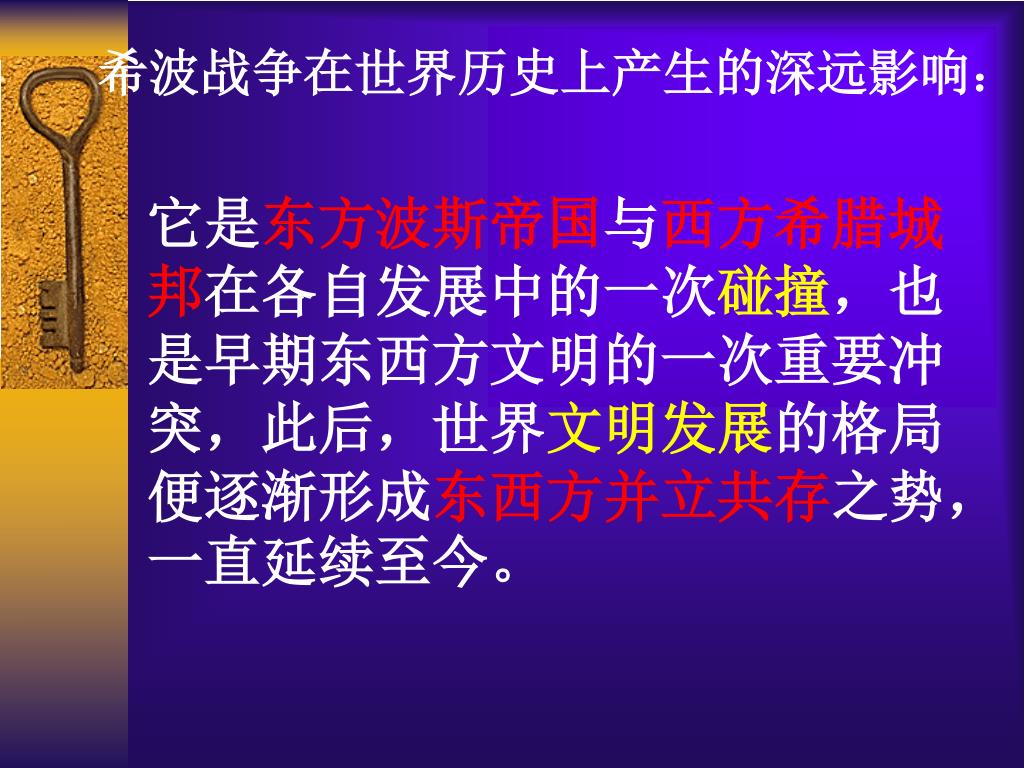 希波战争在世界历史上产生的深远影响：

它是东方波斯帝国与西方希腊城邦在各自发展中的一次碰撞，也是早期东西方文明的一次重要冲突，此后，世界文明发展的格局便逐渐形成东西方并立共存之势，一直延续至今。